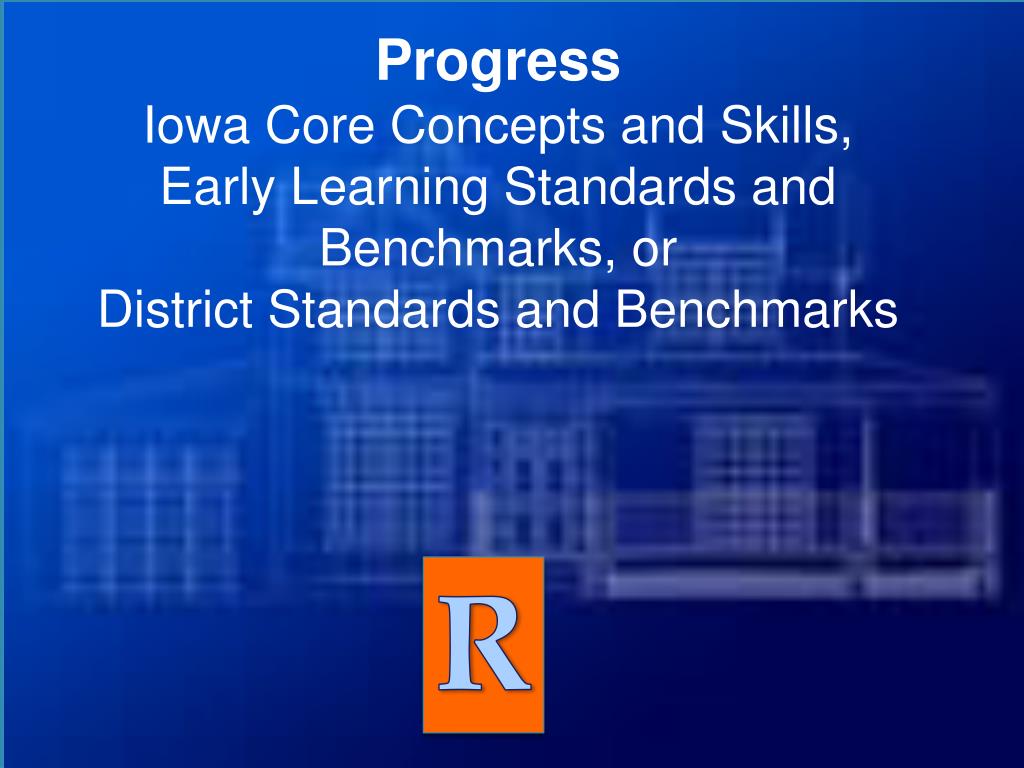 Progress
Iowa Core Concepts and Skills, Early Learning Standards and Benchmarks, or
District Standards and Benchmarks

R